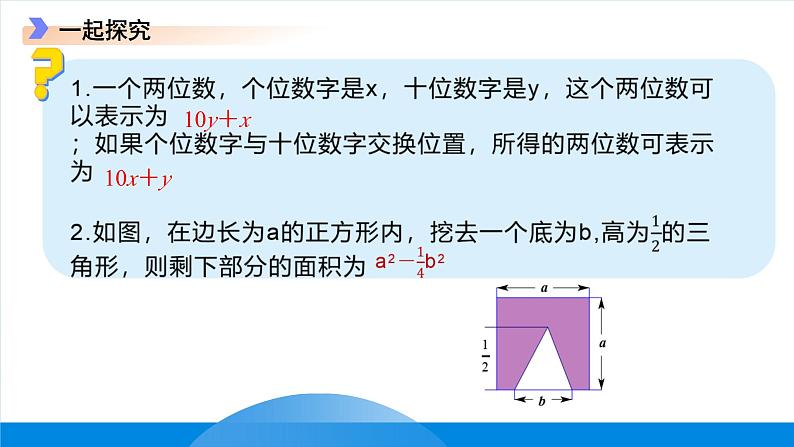 一起探究

1.一个两位数，个位数字是x，十位数字是y，这个两位数可以表示为 $10y+x$
；如果个位数字与十位数字交换位置，所得的两位数可表示为 $10x+y$

2.如图，在边长为a的正方形内，挖去一个底为b,高为$\frac{1}{2}$的三角形，则剩下部分的面积为 $a^2-\frac{1}{4}b^2$

$a$
$a$
$\frac{1}{2}$
$b$